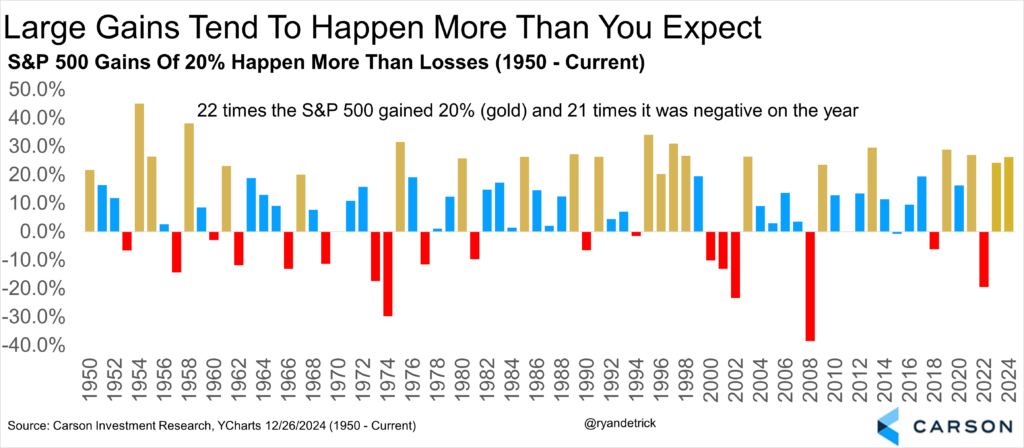 Large Gains Tend To Happen More Than You Expect

S&P 500 Gains Of 20% Happen More Than Losses (1950 - Current)

22 times the S&P 500 gained 20% (gold) and 21 times it was negative on the year

50.0%
40.0%
30.0%
20.0%
10.0%
0.0%
-10.0%
-20.0%
-30.0%
-40.0%

1950 1952 1954 1956 1958 1960 1962 1964 1966 1968 1970 1972 1974 1976 1978 1980 1982 1984 1986 1988 1990 1992 1994 1996 1998 2000 2002 2004 2006 2008 2010 2012 2014 2016 2018 2020 2022 2024

Source: Carson Investment Research, YCharts 12/26/2024 (1950 - Current)

@ryandetrick

CARSON